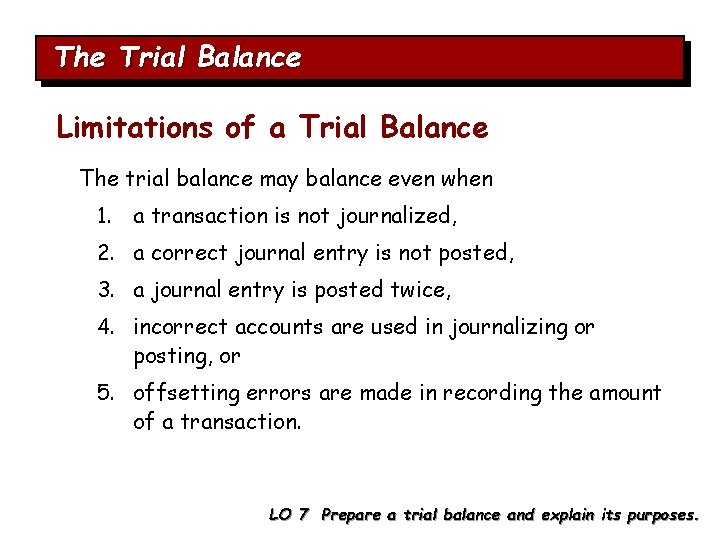 The Trial Balance

Limitations of a Trial Balance

The trial balance may balance even when

1. a transaction is not journalized,
2. a correct journal entry is not posted,
3. a journal entry is posted twice,
4. incorrect accounts are used in journalizing or posting, or
5. offsetting errors are made in recording the amount of a transaction.

LO 7 Prepare a trial balance and explain its purposes.